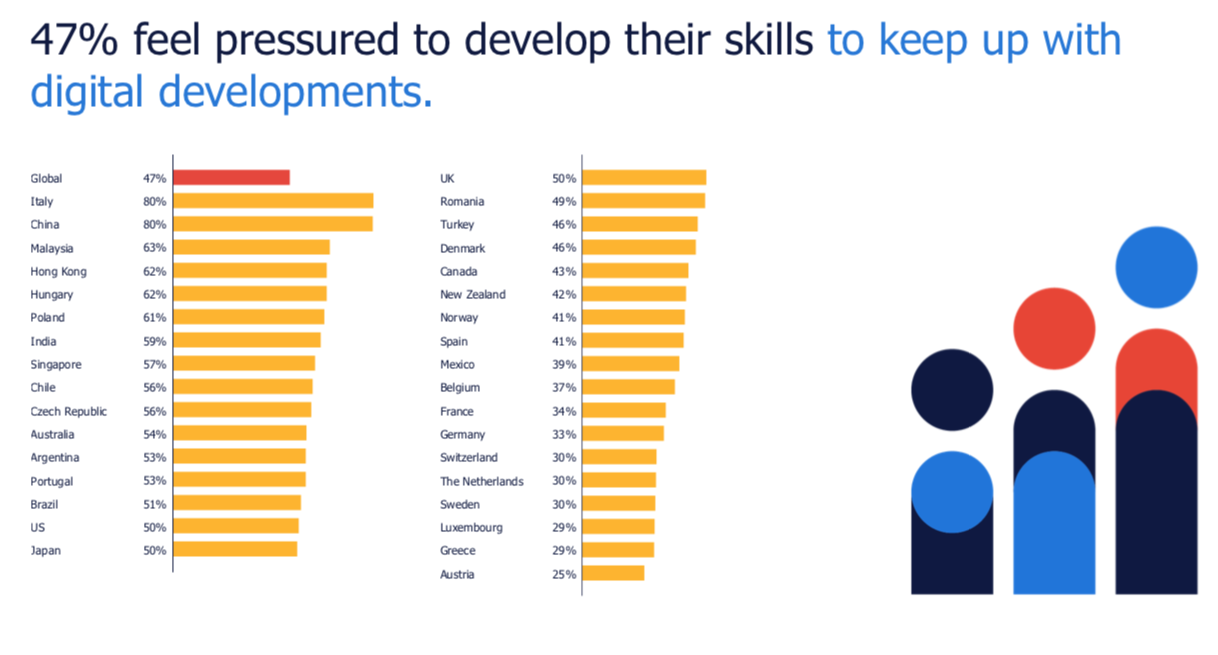 47% feel pressured to develop their skills to keep up with digital developments.

| | |
|---|---|
| Global | 47% |
| Italy | 80% |
| China | 80% |
| Malaysia | 63% |
| Hong Kong | 62% |
| Hungary | 62% |
| Poland | 61% |
| India | 59% |
| Singapore | 57% |
| Chile | 56% |
| Czech Republic | 56% |
| Australia | 54% |
| Argentina | 53% |
| Portugal | 53% |
| Brazil | 51% |
| US | 50% |
| Japan | 50% |

| | |
|---|---|
| UK | 50% |
| Romania | 49% |
| Turkey | 46% |
| Denmark | 46% |
| Canada | 43% |
| New Zealand | 42% |
| Norway | 41% |
| Spain | 41% |
| Mexico | 39% |
| Belgium | 37% |
| France | 34% |
| Germany | 33% |
| Switzerland | 30% |
| The Netherlands | 30% |
| Sweden | 30% |
| Luxembourg | 29% |
| Greece | 29% |
| Austria | 25% |